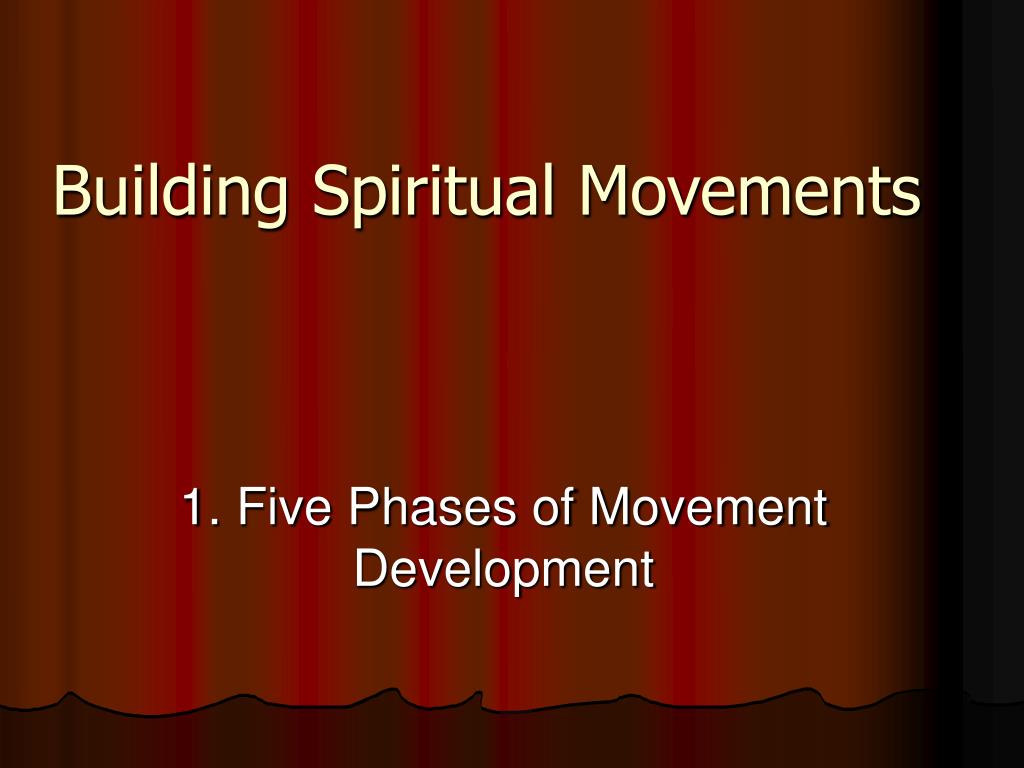 Building Spiritual Movements

1. Five Phases of Movement Development